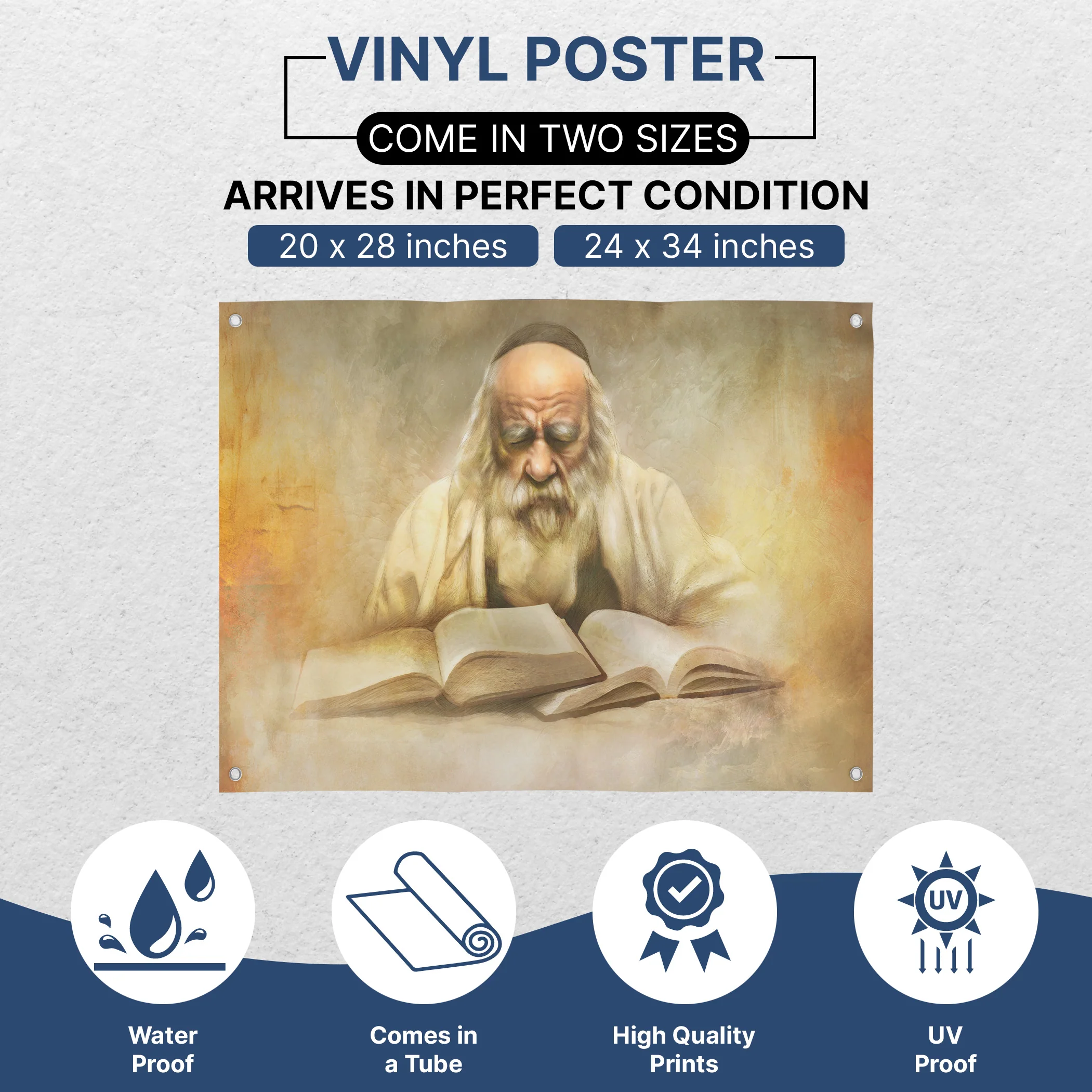 VINYL POSTER

COME IN TWO SIZES

ARRIVES IN PERFECT CONDITION

20 x 28 inches

24 x 34 inches

UV

Water Proof

Comes in a Tube

High Quality Prints

UV Proof